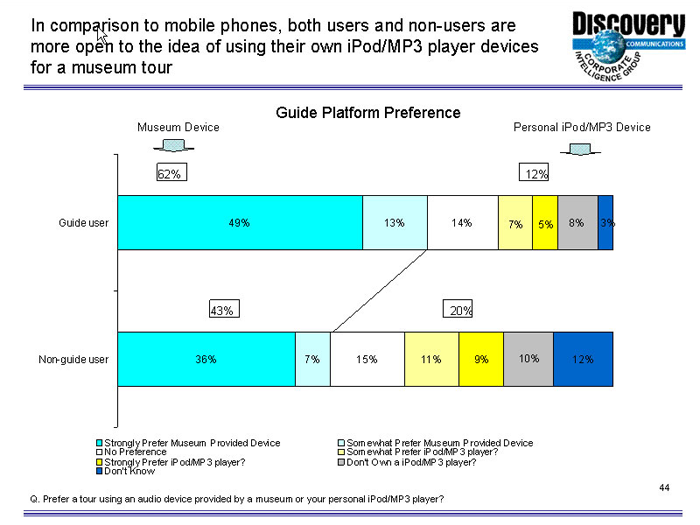 In comparison to mobile phones, both users and non-users are more open to the idea of using their own iPod/MP3 player devices for a museum tour

Discovery COMMUNICATIONS CORPORATE INTELLIGENCE GROUP

Guide Platform Preference

Museum Device

Personal iPod/MP3 Device

62%

12%

Guide user

49%

13%

14%

7%

5%

8%

3%

43%

20%

Non-guide user

36%

7%

15%

11%

9%

10%

12%

Strongly Prefer Museum Provided Device
Somewhat Prefer Museum Provided Device
No Preference
Somewhat Prefer iPod/MP3 player?
Strongly Prefer iPod/MP3 player?
Don't Own a iPod/MP3 player?
Don't Know

44

Q. Prefer a tour using an audio device provided by a museum or your personal iPod/MP3 player?